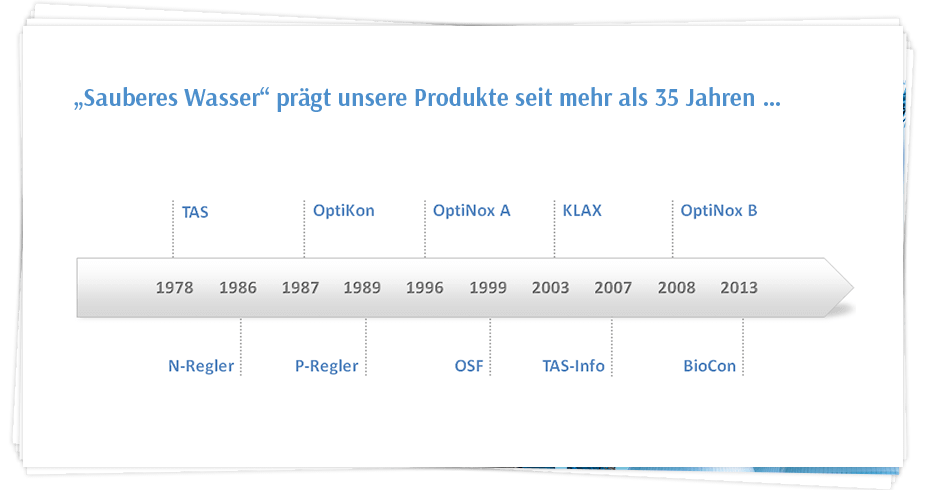 „Sauberes Wasser“ prägt unsere Produkte seit mehr als 35 Jahren ...

TAS

OptiKon

OptiNox A

KLAX

OptiNox B

1978 1986 1987 1989 1996 1999 2003 2007 2008 2013

N-Regler

P-Regler

OSF

TAS-Info

BioCon